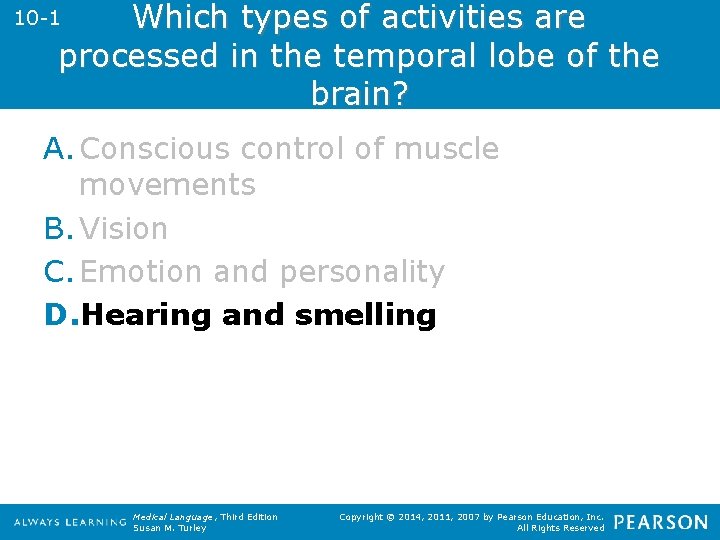 10-1

Which types of activities are processed in the temporal lobe of the brain?

A. Conscious control of muscle movements

B. Vision

C. Emotion and personality

D. Hearing and smelling

ALWAYS LEARNING

Medical Language, Third Edition
Susan M. Turley

Copyright © 2014, 2011, 2007 by Pearson Education, Inc.
All Rights Reserved

PEARSON